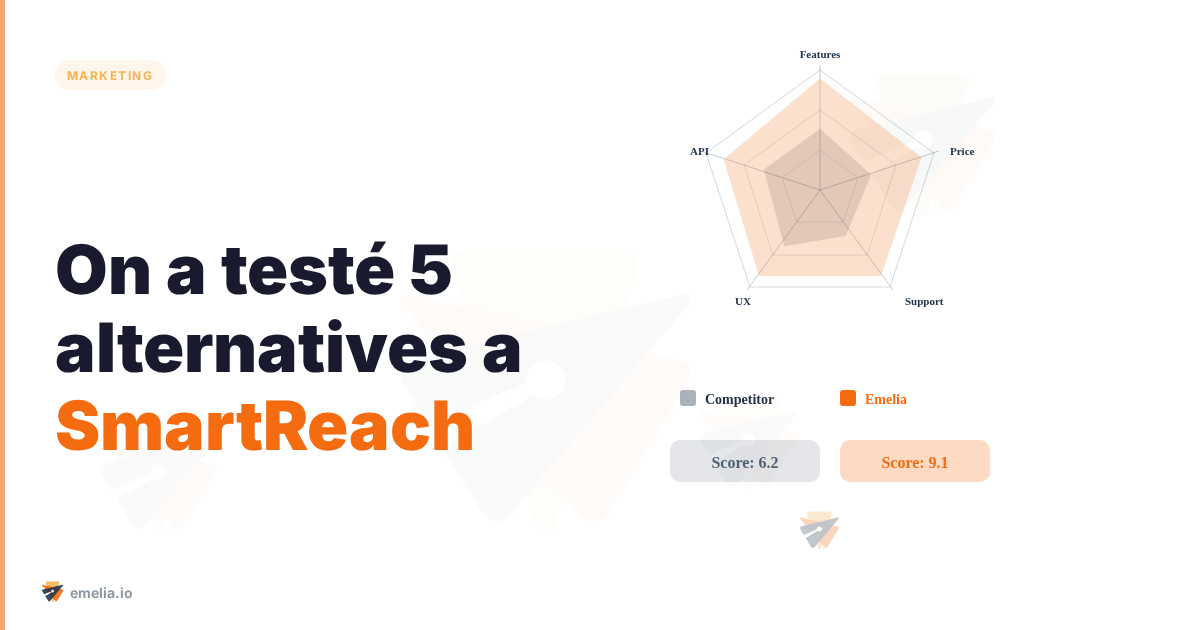 MARKETING

On a testé 5 alternatives a SmartReach

Features
Price
Support
UX
API

Competitor
Emelia

Score: 6.2
Score: 9.1

emelia.io